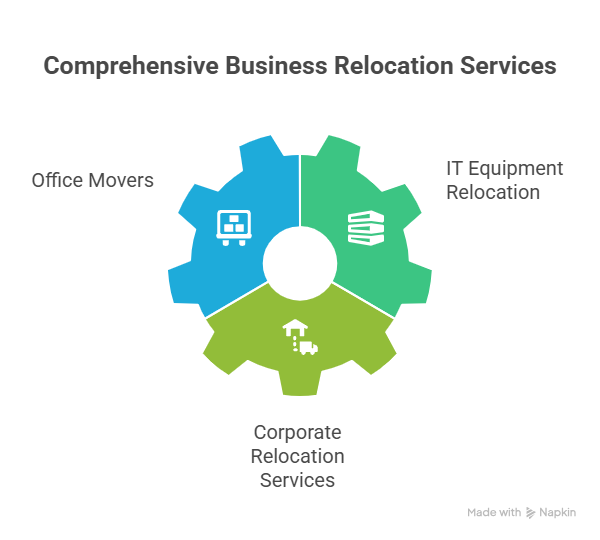 Comprehensive Business Relocation Services

Office Movers

IT Equipment Relocation

Corporate Relocation Services

Made with Napkin